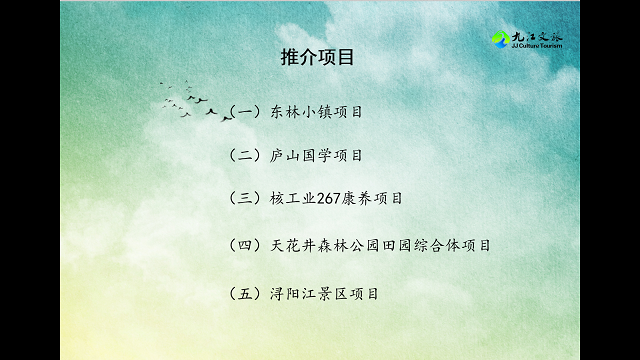 九江文旅
JJ Culture Tourism

推介项目

（一）东林小镇项目

（二）庐山国学项目

（三）核工业267康养项目

（四）天花井森林公园田园综合体项目

（五）浔阳江景区项目